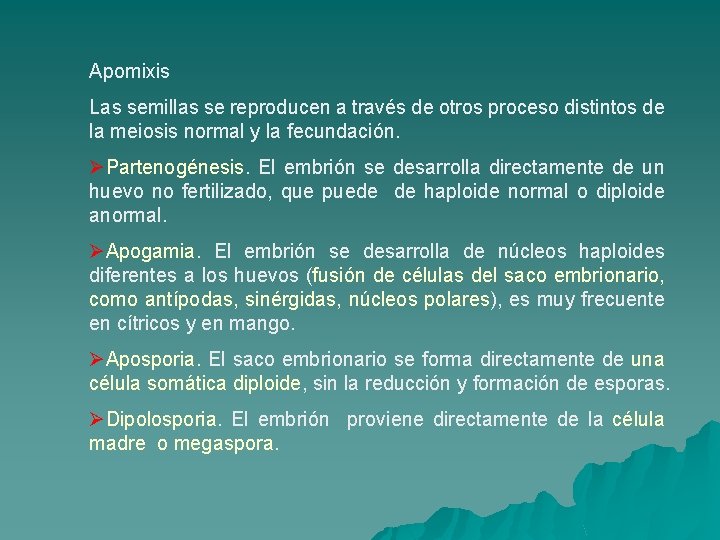 Apomixis

Las semillas se reproducen a través de otros proceso distintos de la meiosis normal y la fecundación.

➢Partenogénesis. El embrión se desarrolla directamente de un huevo no fertilizado, que puede de haploide normal o diploide anormal.

➢Apogamia. El embrión se desarrolla de núcleos haploides diferentes a los huevos (fusión de células del saco embrionario, como antípodas, sinérgidas, núcleos polares), es muy frecuente en cítricos y en mango.

➢Aposporia. El saco embrionario se forma directamente de una célula somática diploide, sin la reducción y formación de esporas.

➢Dipolosporia. El embrión proviene directamente de la célula madre o megaspora.